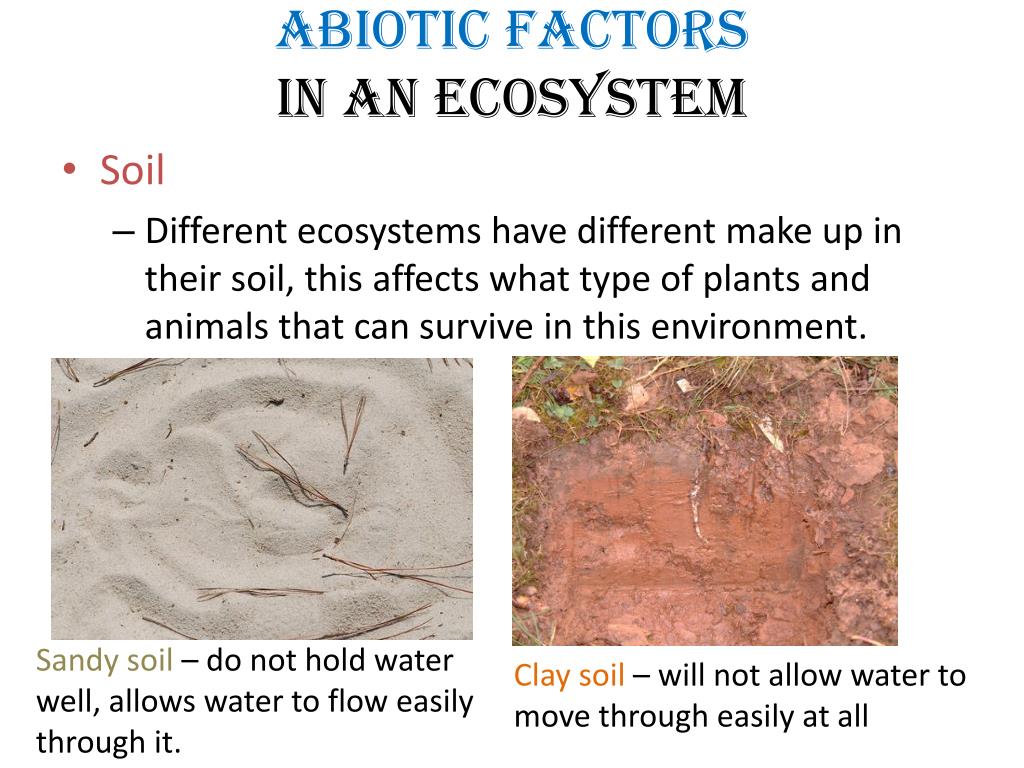 ABIOTIC FACTORS
IN AN ECOSYSTEM

• Soil
– Different ecosystems have different make up in their soil, this affects what type of plants and animals that can survive in this environment.

Sandy soil – do not hold water well, allows water to flow easily through it.

Clay soil – will not allow water to move through easily at all